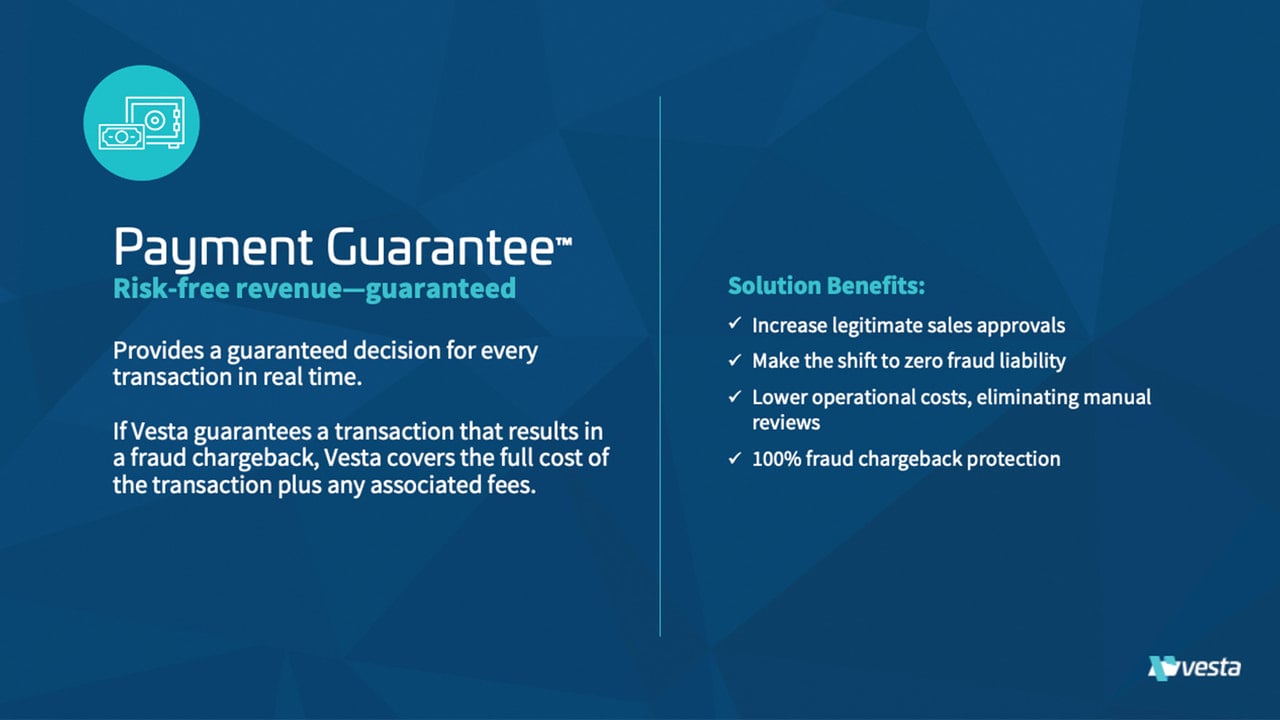 Payment Guarantee™
Risk-free revenue—guaranteed

Provides a guaranteed decision for every transaction in real time.

If Vesta guarantees a transaction that results in a fraud chargeback, Vesta covers the full cost of the transaction plus any associated fees.

Solution Benefits:

✓ Increase legitimate sales approvals
✓ Make the shift to zero fraud liability
✓ Lower operational costs, eliminating manual reviews
✓ 100% fraud chargeback protection

vesta